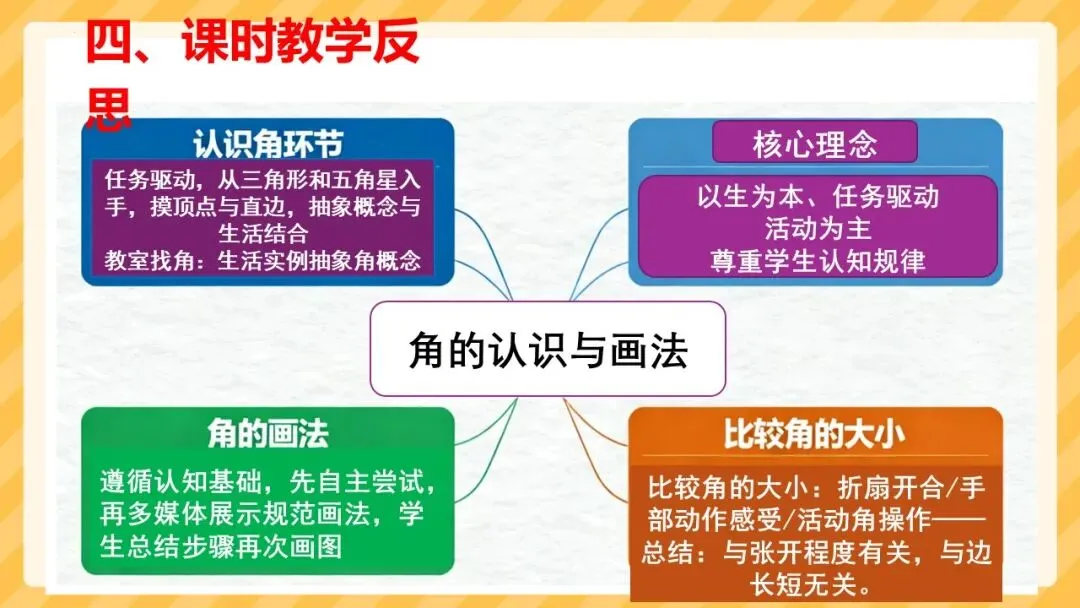 四、课时教学反思

认识角环节

任务驱动，从三角形和五角星入手，摸顶点与直边，抽象概念与生活结合
教室找角：生活实例抽象角概念

核心理念

以生为本、任务驱动
活动为主
尊重学生认知规律

角的认识与画法

角的画法

遵循认知基础，先自主尝试，再多媒体展示规范画法，学生总结步骤再次画图

比较角的大小

比较角的大小：折扇开合/手部动作感受/活动角操作——总结：与张开程度有关，与边长短无关。